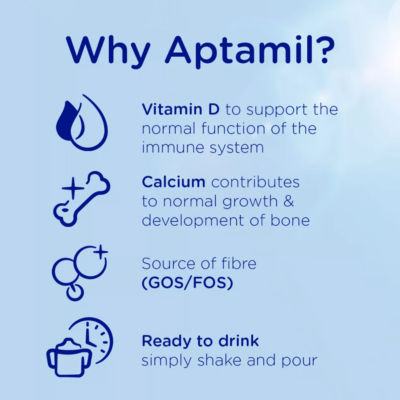 Why Aptamil?

Vitamin D to support the normal function of the immune system

Calcium contributes to normal growth & development of bone

Source of fibre (GOS/FOS)

Ready to drink simply shake and pour